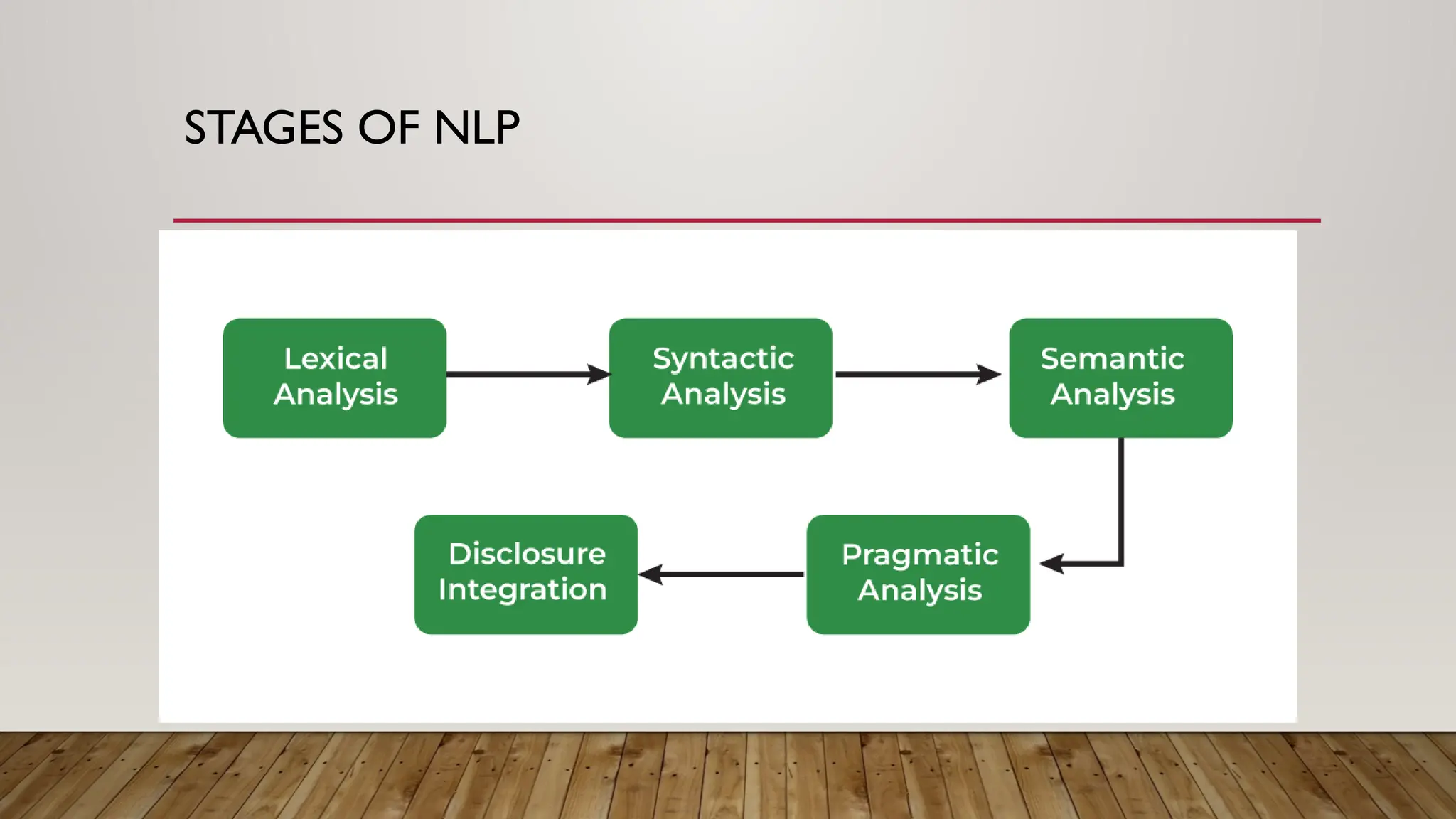 STAGES OF NLP

Lexical Analysis

Syntactic Analysis

Semantic Analysis

Pragmatic Analysis

Disclosure Integration